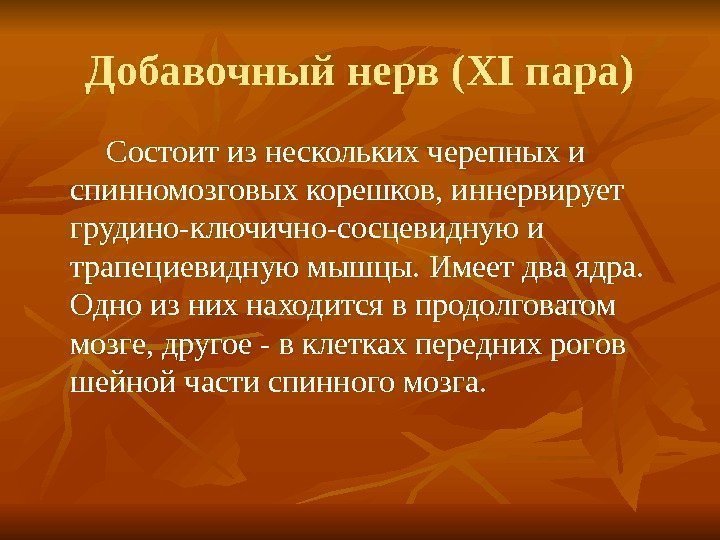 Добавочный нерв (XI пара)

Состоит из нескольких черепных и спинномозговых корешков, иннервирует грудино-ключично-сосцевидную и трапециевидную мышцы. Имеет два ядра. Одно из них находится в продолговатом мозге, другое - в клетках передних рогов шейной части спинного мозга.